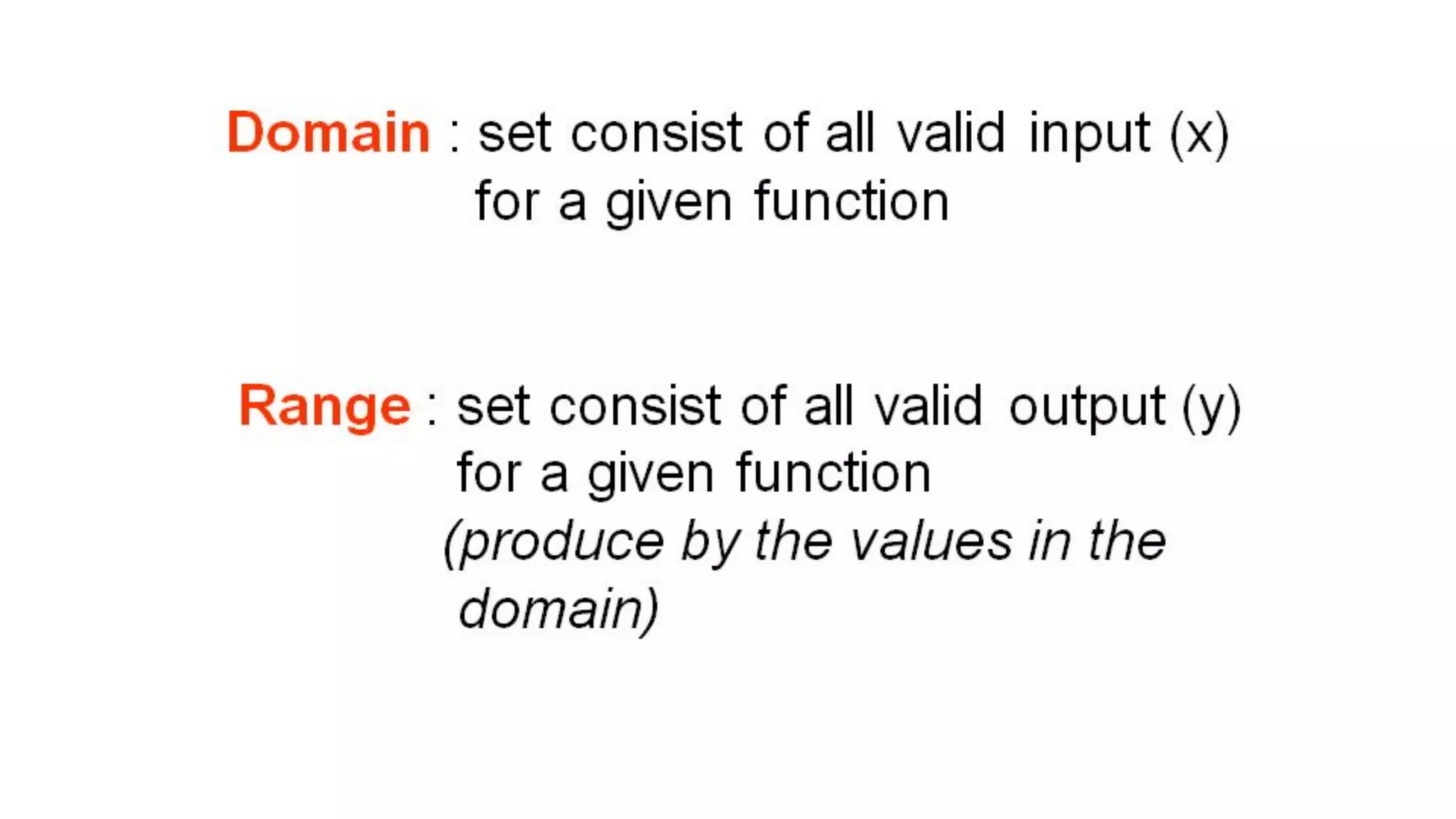 Domain : set consist of all valid input (x) for a given function

Range : set consist of all valid output (y) for a given function
(produce by the values in the domain)